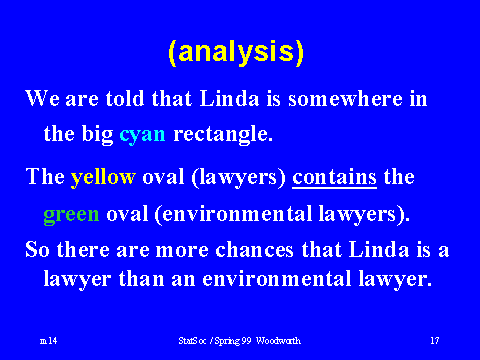 (analysis)

We are told that Linda is somewhere in the big cyan rectangle.

The yellow oval (lawyers) contains the green oval (environmental lawyers).

So there are more chances that Linda is a lawyer than an environmental lawyer.

m14 StatSoc / Spring 99 Woodworth 17